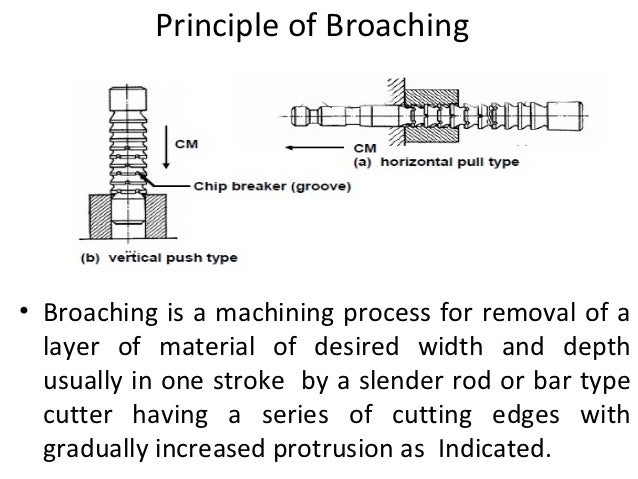 Principle of Broaching

CM

Chip breaker (groove)

(b) vertical push type

CM

(a) horizontal pull type

• Broaching is a machining process for removal of a layer of material of desired width and depth usually in one stroke by a slender rod or bar type cutter having a series of cutting edges with gradually increased protrusion as Indicated.